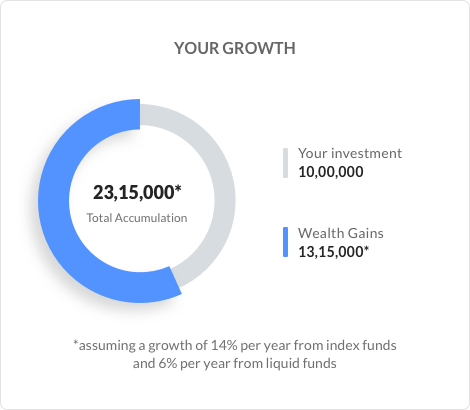 YOUR GROWTH

23,15,000*
Total Accumulation

Your investment
10,00,000

Wealth Gains
13,15,000*

*assuming a growth of 14% per year from index funds and 6% per year from liquid funds